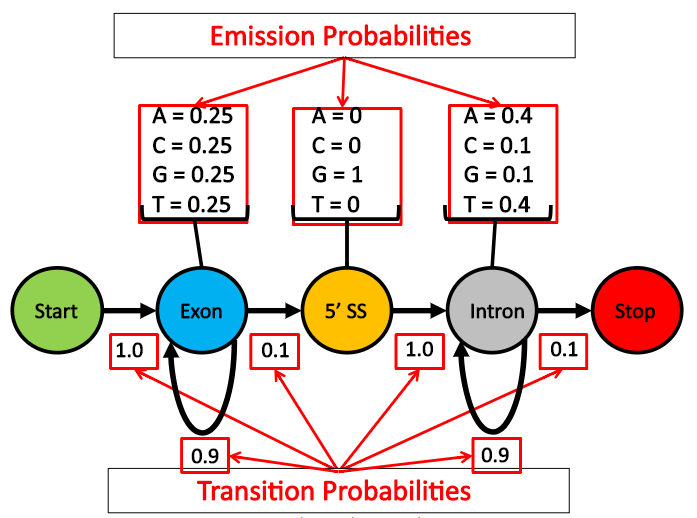 Emission Probabilities

A = 0.25
C = 0.25
G = 0.25
T = 0.25

A = 0
C = 0
G = 1
T = 0

A = 0.4
C = 0.1
G = 0.1
T = 0.4

Start

Exon

5' SS

Intron

Stop

1.0

0.1

1.0

0.1

0.9

0.9

Transition Probabilities